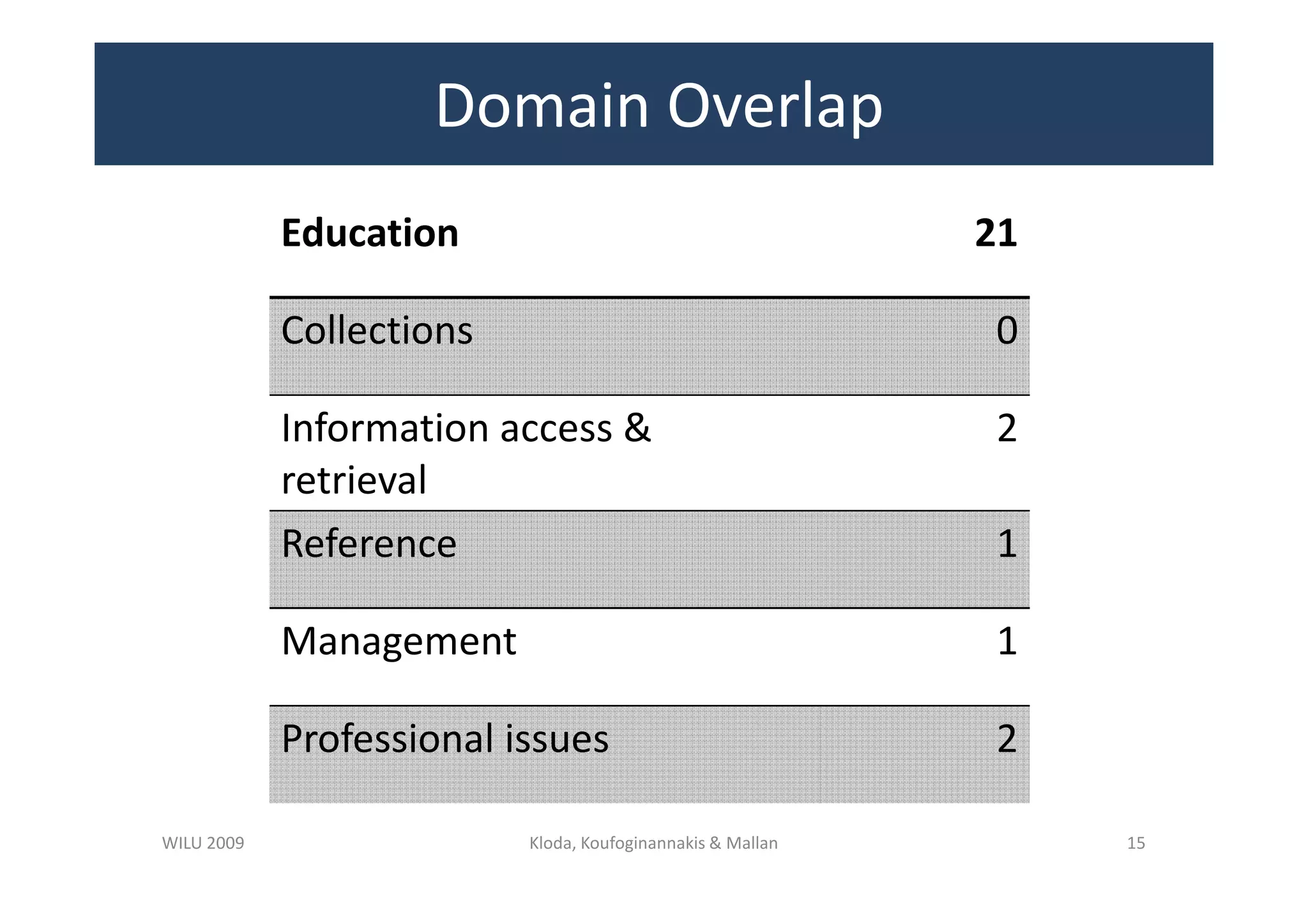 Domain Overlap

| Education | 21 |
|---|---|
| Collections | 0 |
| Information access & retrieval | 2 |
| Reference | 1 |
| Management | 1 |
| Professional issues | 2 |

WILU 2009

Kloda, Koufoginannakis & Mallan

15